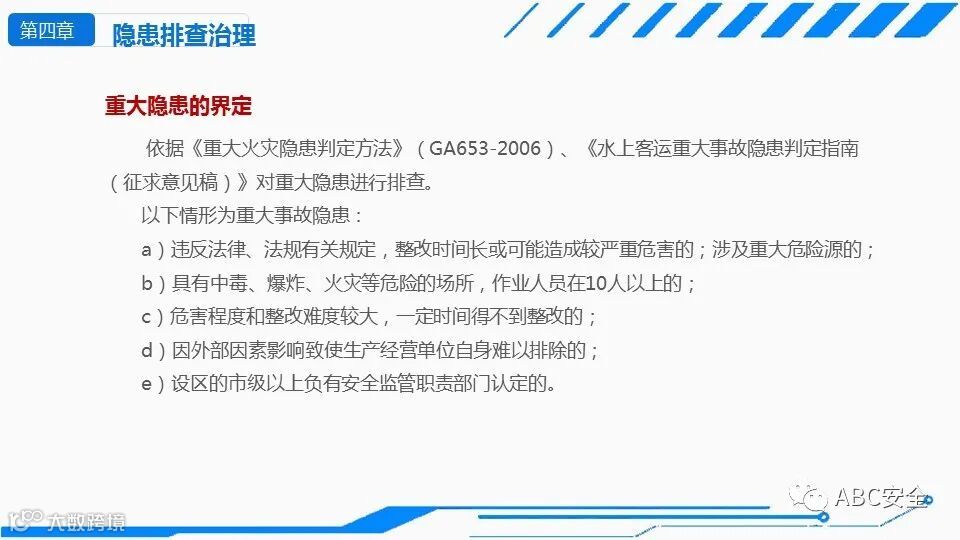 第四章 隐患排查治理

重大隐患的界定

依据《重大火灾隐患判定方法》（GA653-2006）、《水上客运重大事故隐患判定指南（征求意见稿）》对重大隐患进行排查。

以下情形为重大事故隐患：

a）违反法律、法规有关规定，整改时间长或可能造成较严重危害的；涉及重大危险源的；

b）具有中毒、爆炸、火灾等危险的场所，作业人员在10人以上的；

c）危害程度和整改难度较大，一定时间得不到整改的；

d）因外部因素影响致使生产经营单位自身难以排除的；

e）设区的市级以上负有安全监管职责部门认定的。

ABC安全

大数跨境